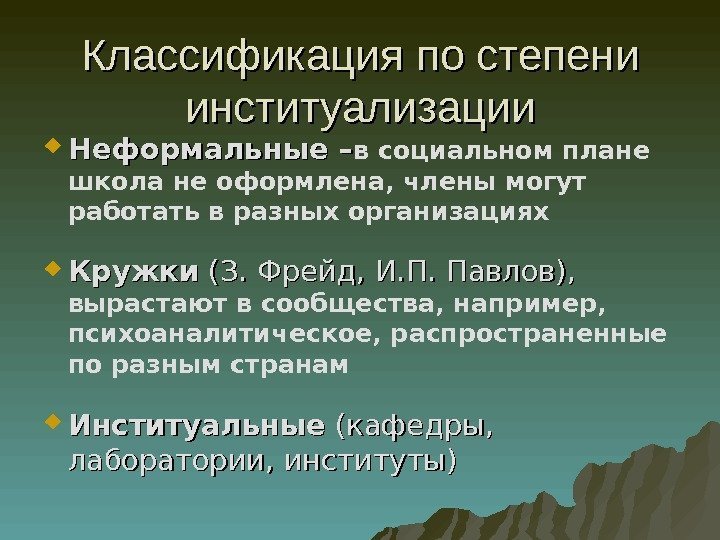 Классификация по степени институализации

Неформальные –в социальном плане школа не оформлена, члены могут работать в разных организациях

Кружки (З. Фрейд, И.П. Павлов), вырастают в сообщества, например, психоаналитическое, распространенные по разным странам

Институальные (кафедры, лаборатории, институты)